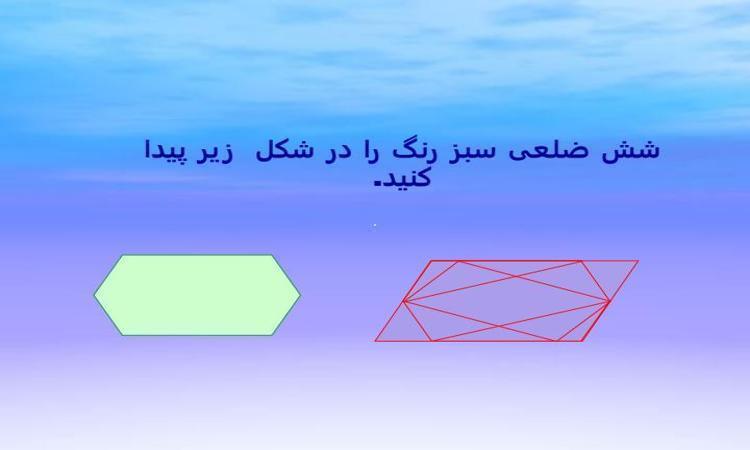 شش ضلعی سبز رنگ را در شکل زیر پیدا کنید.